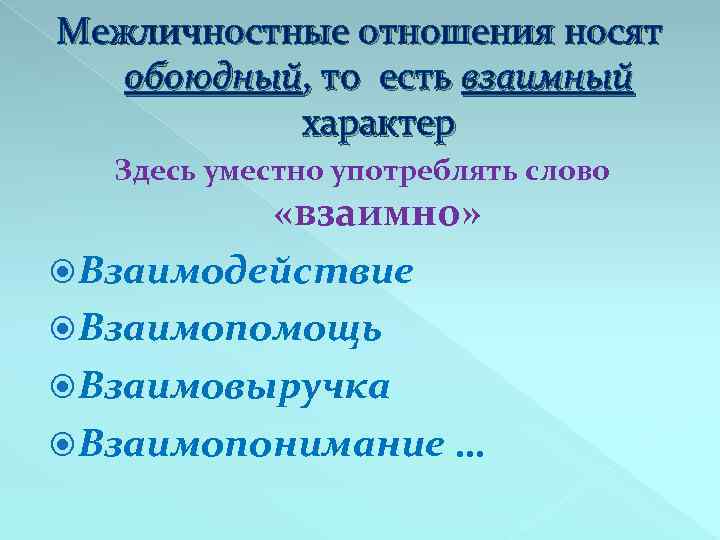 Межличностные отношения носят обоюдный, то есть взаимный характер

Здесь уместно употреблять слово «взаимно»

Взаимодействие

Взаимопомощь

Взаимовыручка

Взаимопонимание …